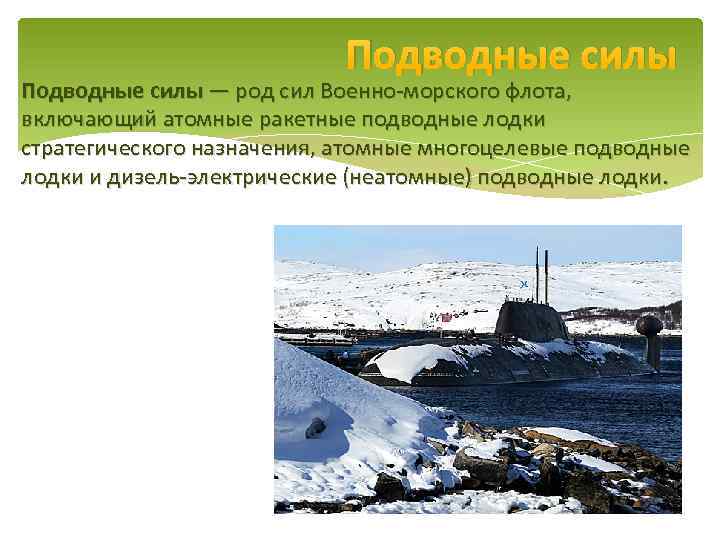 Подводные силы

Подводные силы — род сил Военно-морского флота, включающий атомные ракетные подводные лодки стратегического назначения, атомные многоцелевые подводные лодки и дизель-электрические (неатомные) подводные лодки.